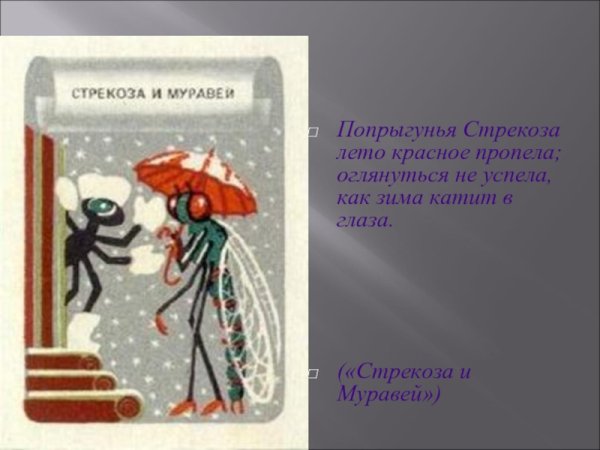 СТРЕКОЗА И МУРАВЕЙ

Попрыгунья Стрекоза лето красное пропела; оглянуться не успела, как зима катит в глаза.

(«Стрекоза и Муравей»)